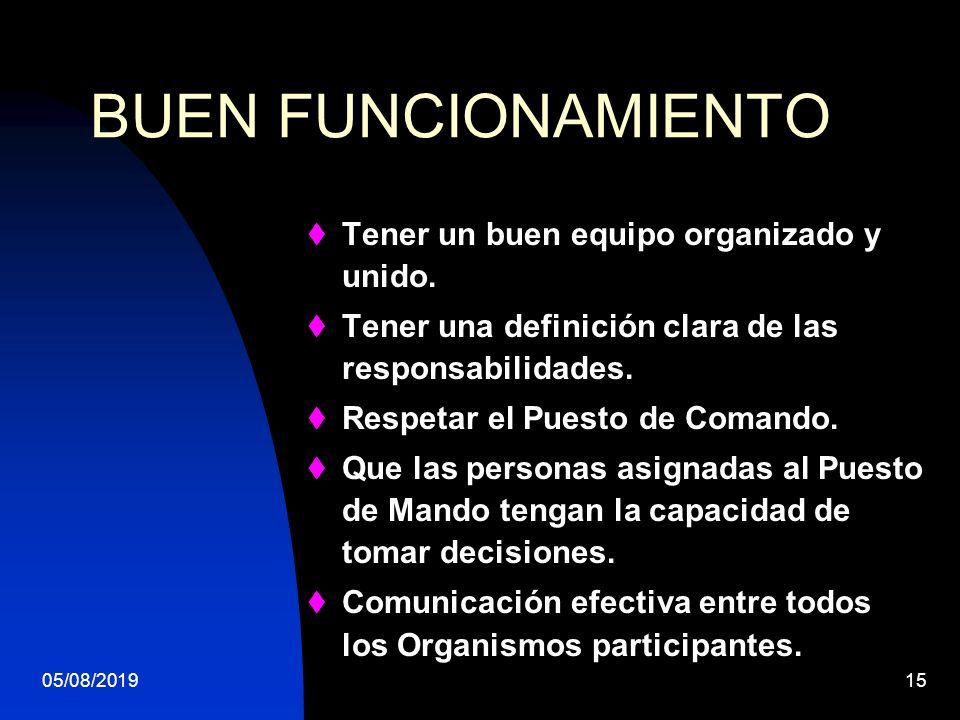 BUEN FUNCIONAMIENTO

♦ Tener un buen equipo organizado y unido.

♦ Tener una definición clara de las responsabilidades.

♦ Respetar el Puesto de Comando.

♦ Que las personas asignadas al Puesto de Mando tengan la capacidad de tomar decisiones.

♦ Comunicación efectiva entre todos los Organismos participantes.

05/08/2019

15